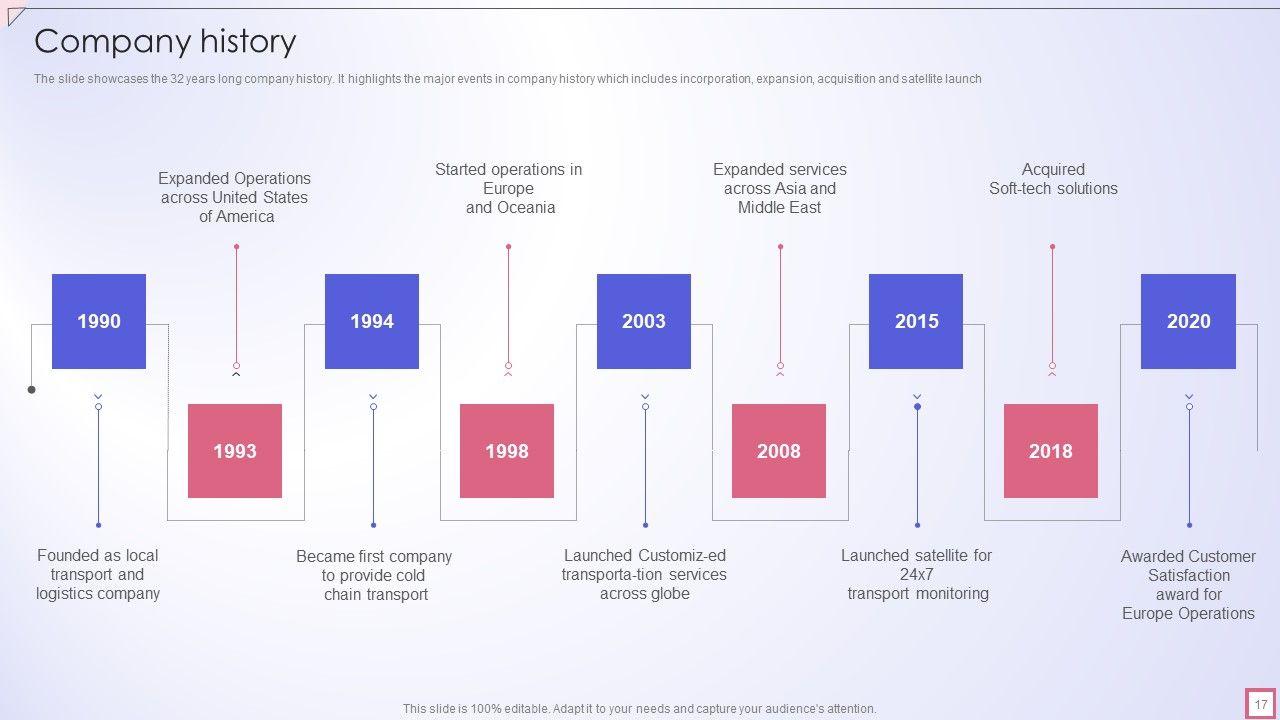 Company history

The slide showcases the 32 years long company history. It highlights the major events in company history which includes incorporation, expansion, acquisition and satellite launch

Expanded Operations across United States of America

Started operations in Europe and Oceania

Expanded services across Asia and Middle East

Acquired Soft-tech solutions

1990

1994

2003

2015

2020

1993

1998

2008

2018

Founded as local transport and logistics company

Became first company to provide cold chain transport

Launched Customiz-ed transporta-tion services across globe

Launched satellite for 24x7 transport monitoring

Awarded Customer Satisfaction award for Europe Operations

This slide is 100% editable. Adapt it to your needs and capture your audience's attention.

17